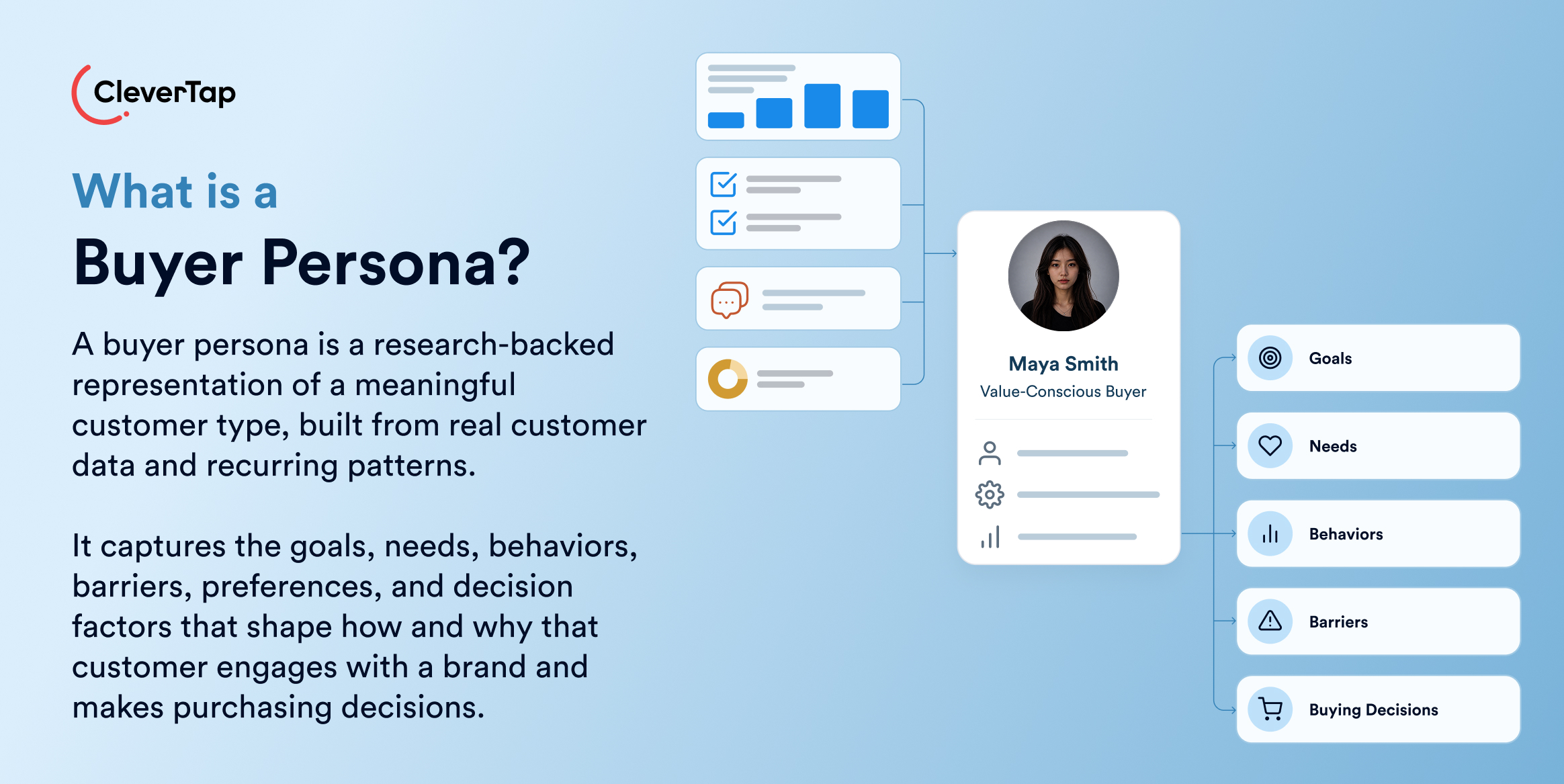 CleverTap

What is a
Buyer Persona?

A buyer persona is a research-backed representation of a meaningful customer type, built from real customer data and recurring patterns.

It captures the goals, needs, behaviors, barriers, preferences, and decision factors that shape how and why that customer engages with a brand and makes purchasing decisions.

Maya Smith
Value-Conscious Buyer

Goals

Needs

Behaviors

Barriers

Buying Decisions